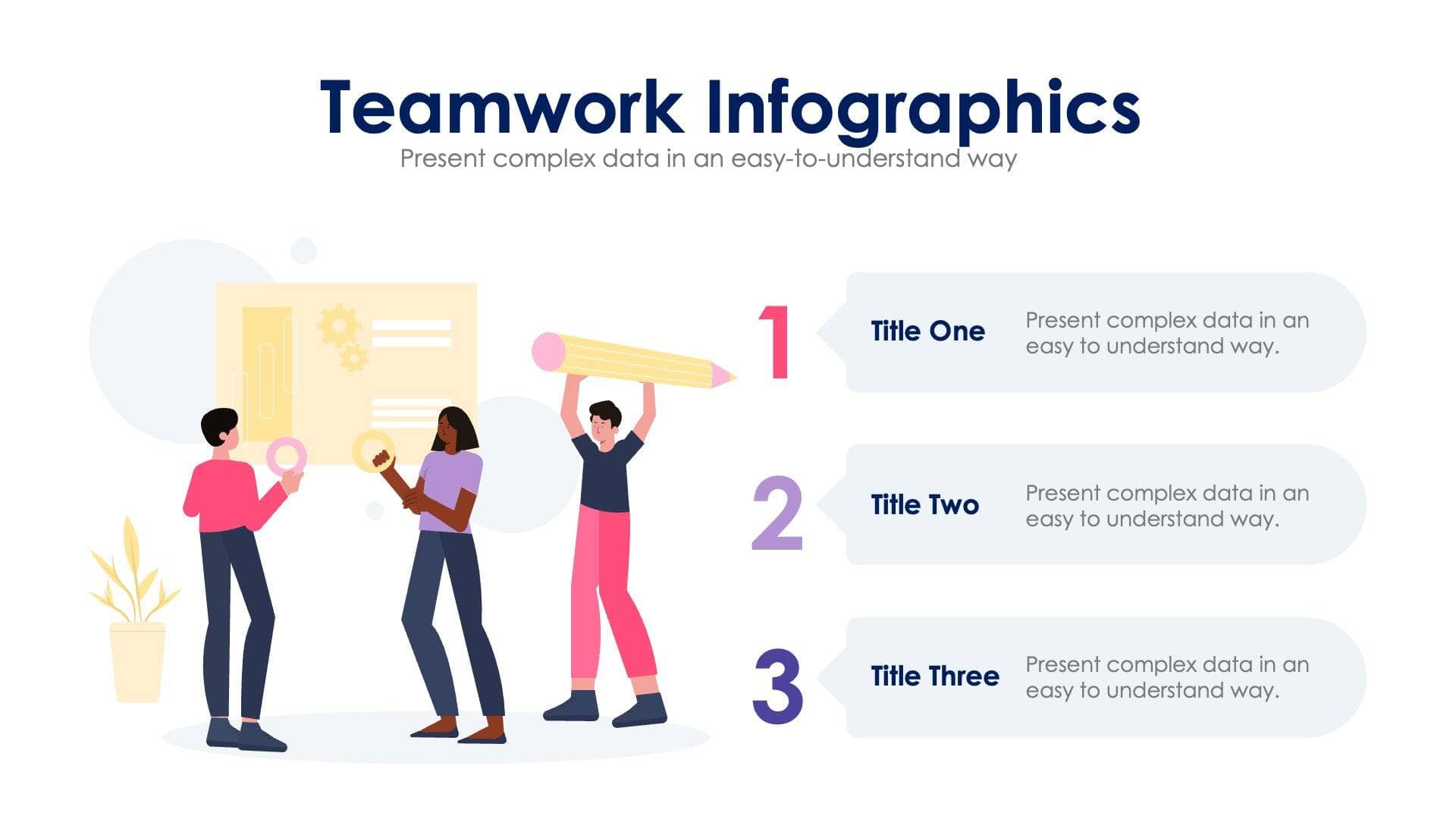 Teamwork Infographics
Present complex data in an easy-to-understand way

1
Title One
Present complex data in an easy to understand way.

2
Title Two
Present complex data in an easy to understand way.

3
Title Three
Present complex data in an easy to understand way.